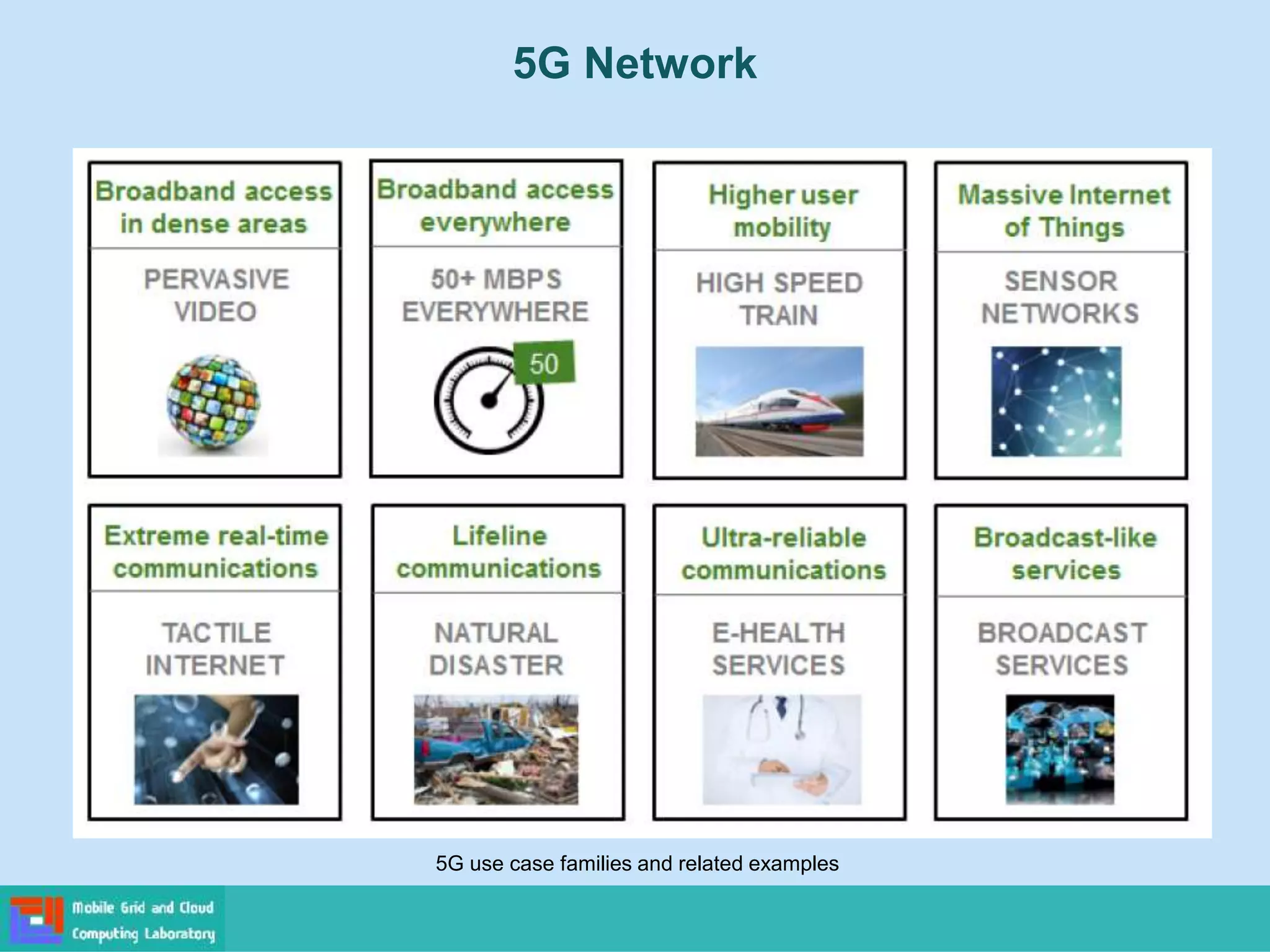 5G Network

Broadband access in dense areas

PERVASIVE VIDEO

Broadband access everywhere

50+ MBPS EVERYWHERE

50

Higher user mobility

HIGH SPEED TRAIN

Massive Internet of Things

SENSOR NETWORKS

Extreme real-time communications

TACTILE INTERNET

Lifeline communications

NATURAL DISASTER

Ultra-reliable communications

E-HEALTH SERVICES

Broadcast-like services

BROADCAST SERVICES

5G use case families and related examples

Mobile Grid and Cloud Computing Laboratory